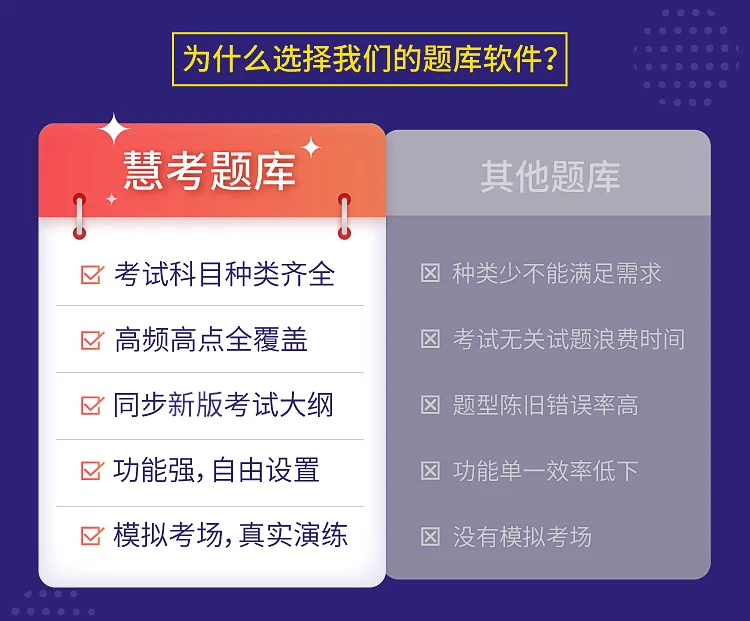 为什么选择我们的题库软件?

慧考题库

考试科目种类齐全

高频高点全覆盖

同步新版考试大纲

功能强,自由设置

模拟考场,真实演练

其他题库

种类少不能满足需求

考试无关试题浪费时间

题型陈旧错误率高

功能单一效率低下

没有模拟考场